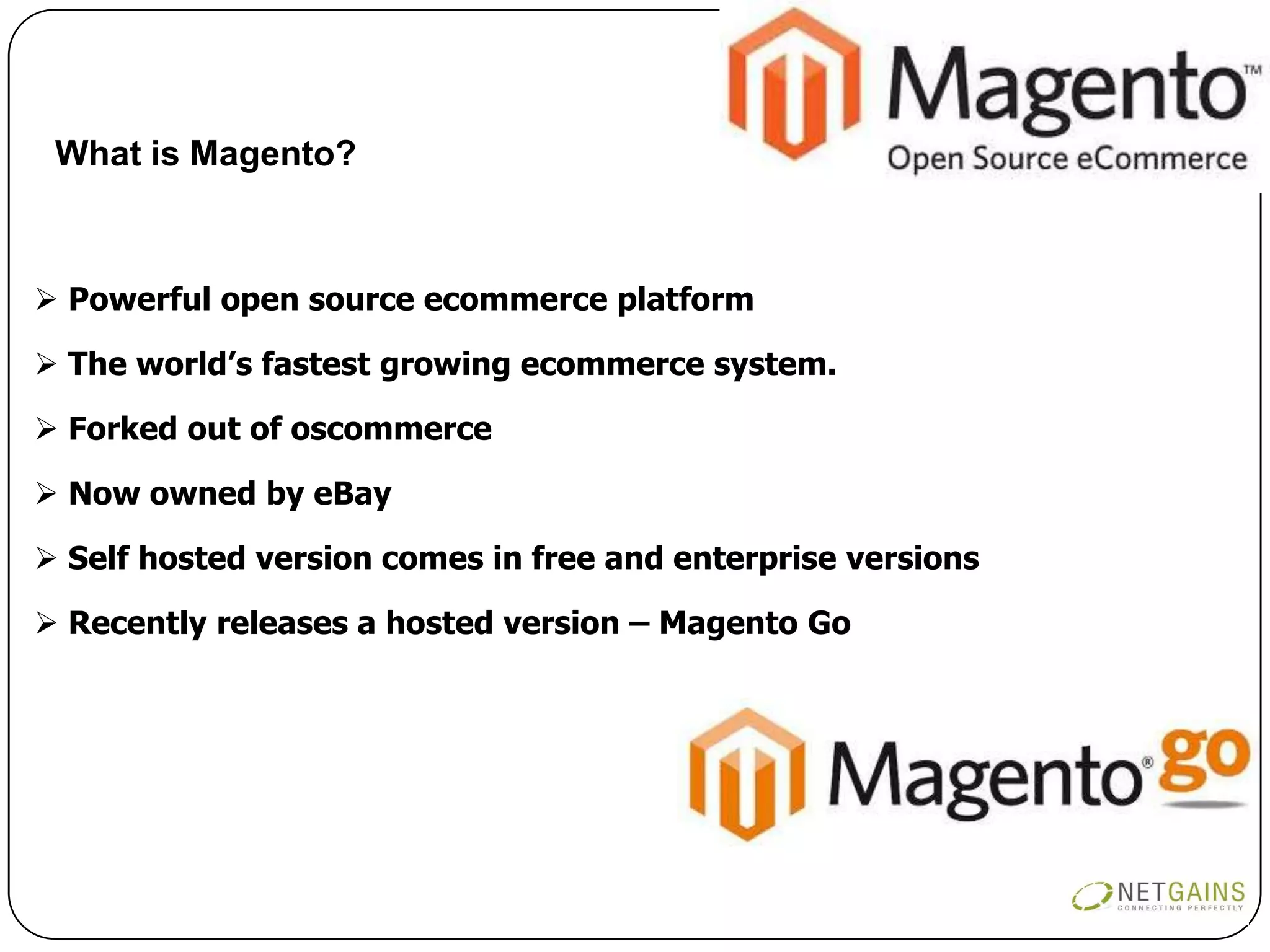 Magento™
Open Source eCommerce

What is Magento?

➢ Powerful open source ecommerce platform

➢ The world's fastest growing ecommerce system.

➢ Forked out of oscommerce

➢ Now owned by eBay

➢ Self hosted version comes in free and enterprise versions

➢ Recently releases a hosted version – Magento Go

Magento® go

NETGAINS
CONNECTING PERFECTLY